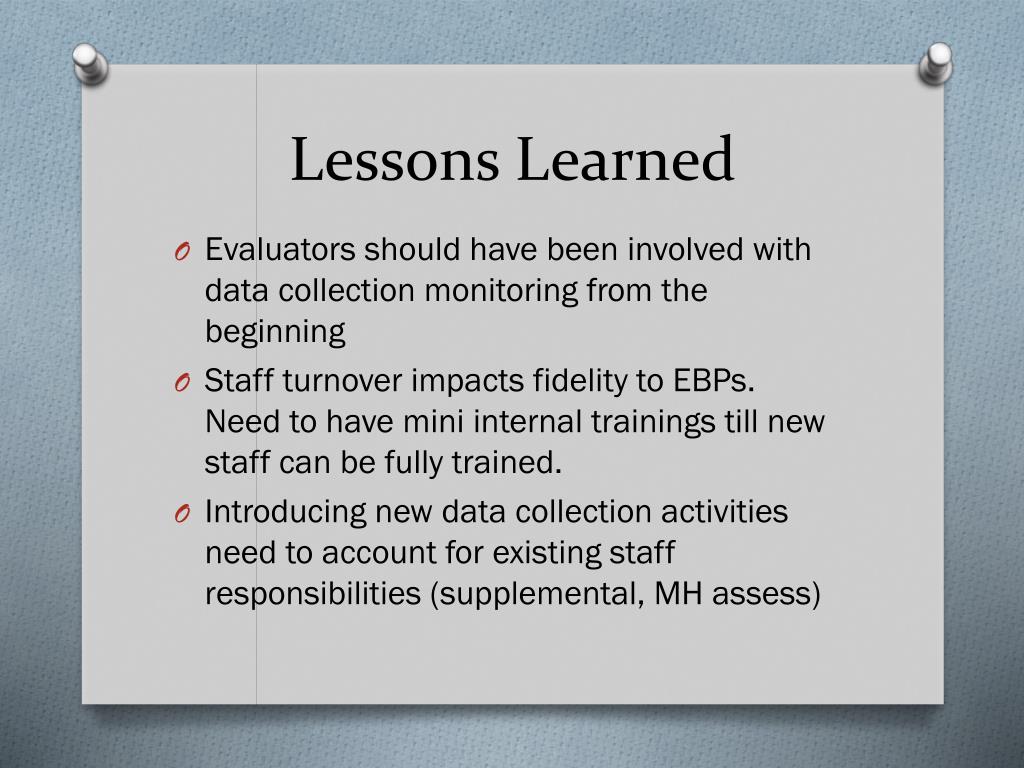 Lessons Learned

O Evaluators should have been involved with data collection monitoring from the beginning

O Staff turnover impacts fidelity to EBPs. Need to have mini internal trainings till new staff can be fully trained.

O Introducing new data collection activities need to account for existing staff responsibilities (supplemental, MH assess)